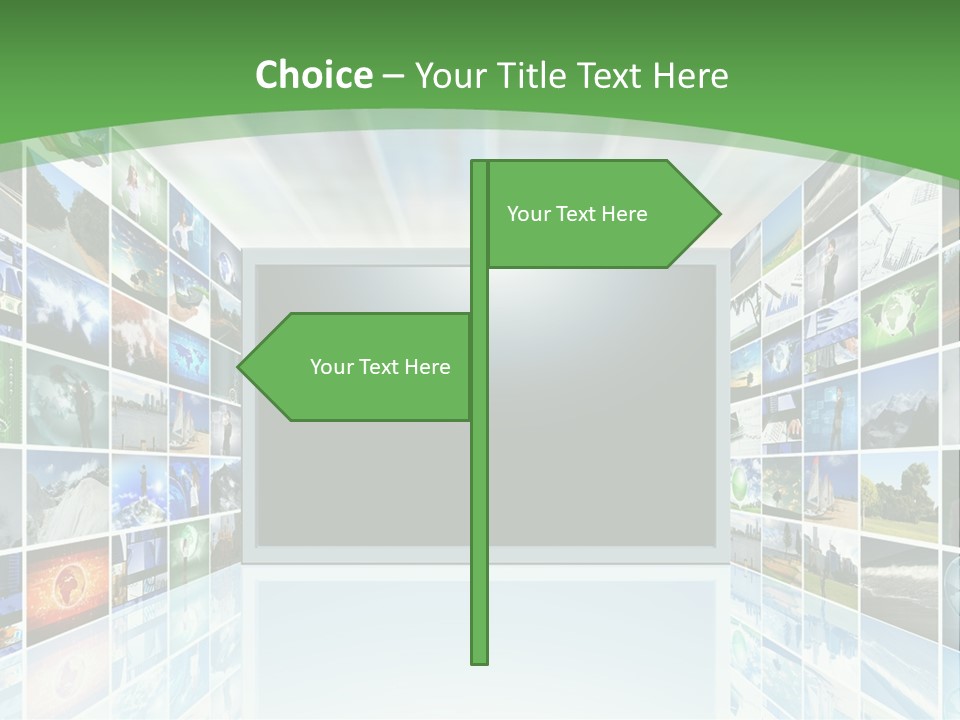 Choice – Your Title Text Here

Your Text Here

Your Text Here